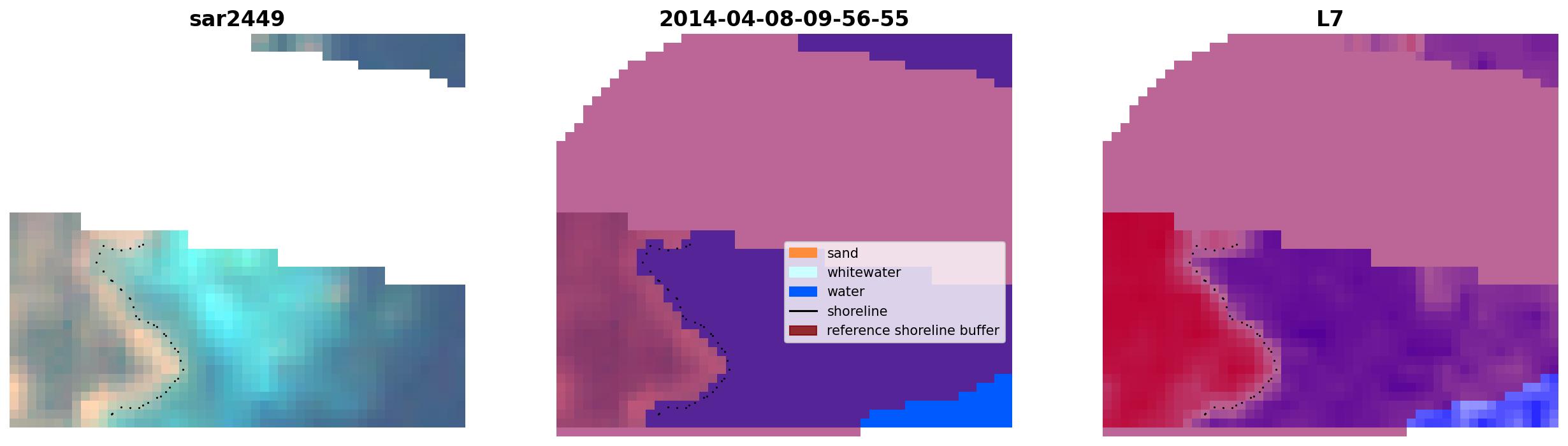 sar2449

2014-04-08-09-56-55

sand
whitewater
water
shoreline
reference shoreline buffer

L7